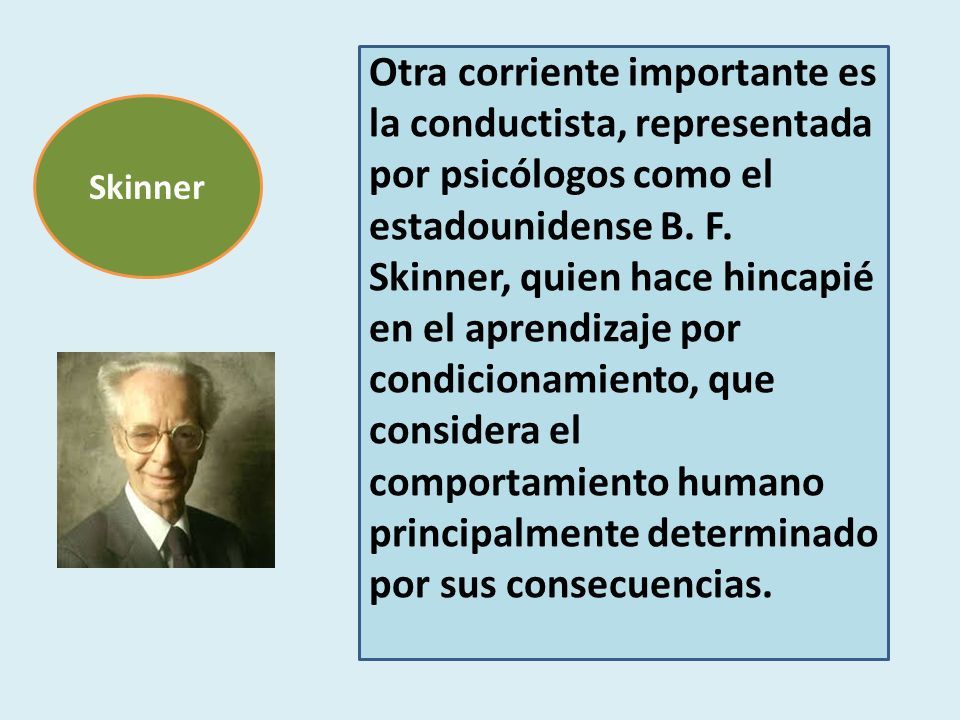 Skinner

Otra corriente importante es la conductista, representada por psicólogos como el estadounidense B. F. Skinner, quien hace hincapié en el aprendizaje por condicionamiento, que considera el comportamiento humano principalmente determinado por sus consecuencias.